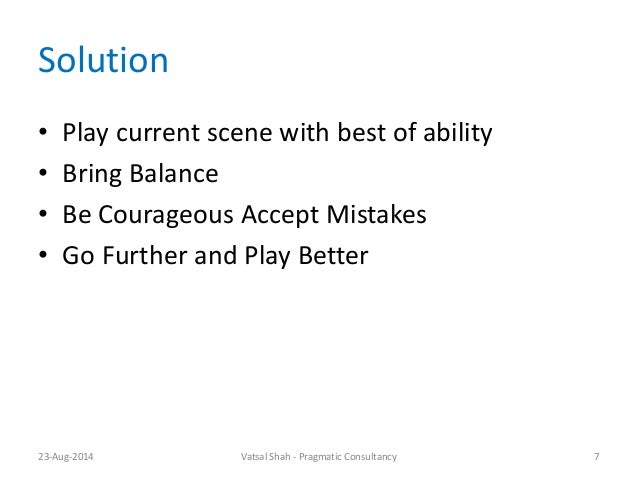 Solution

• Play current scene with best of ability
• Bring Balance
• Be Courageous Accept Mistakes
• Go Further and Play Better

23-Aug-2014 Vatsal Shah - Pragmatic Consultancy 7